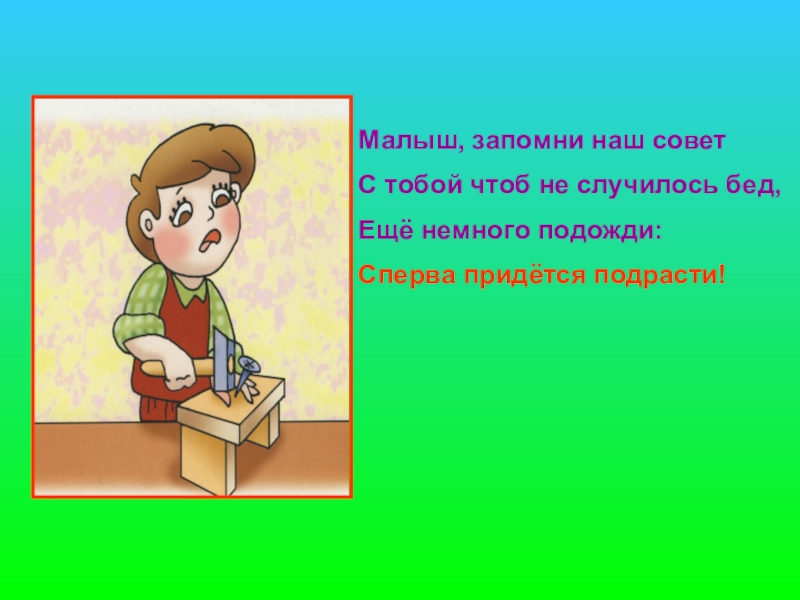 Малыш, запомни наш совет
С тобой чтоб не случилось бед,
Ещё немного подожди:
Сперва придётся подрасти!